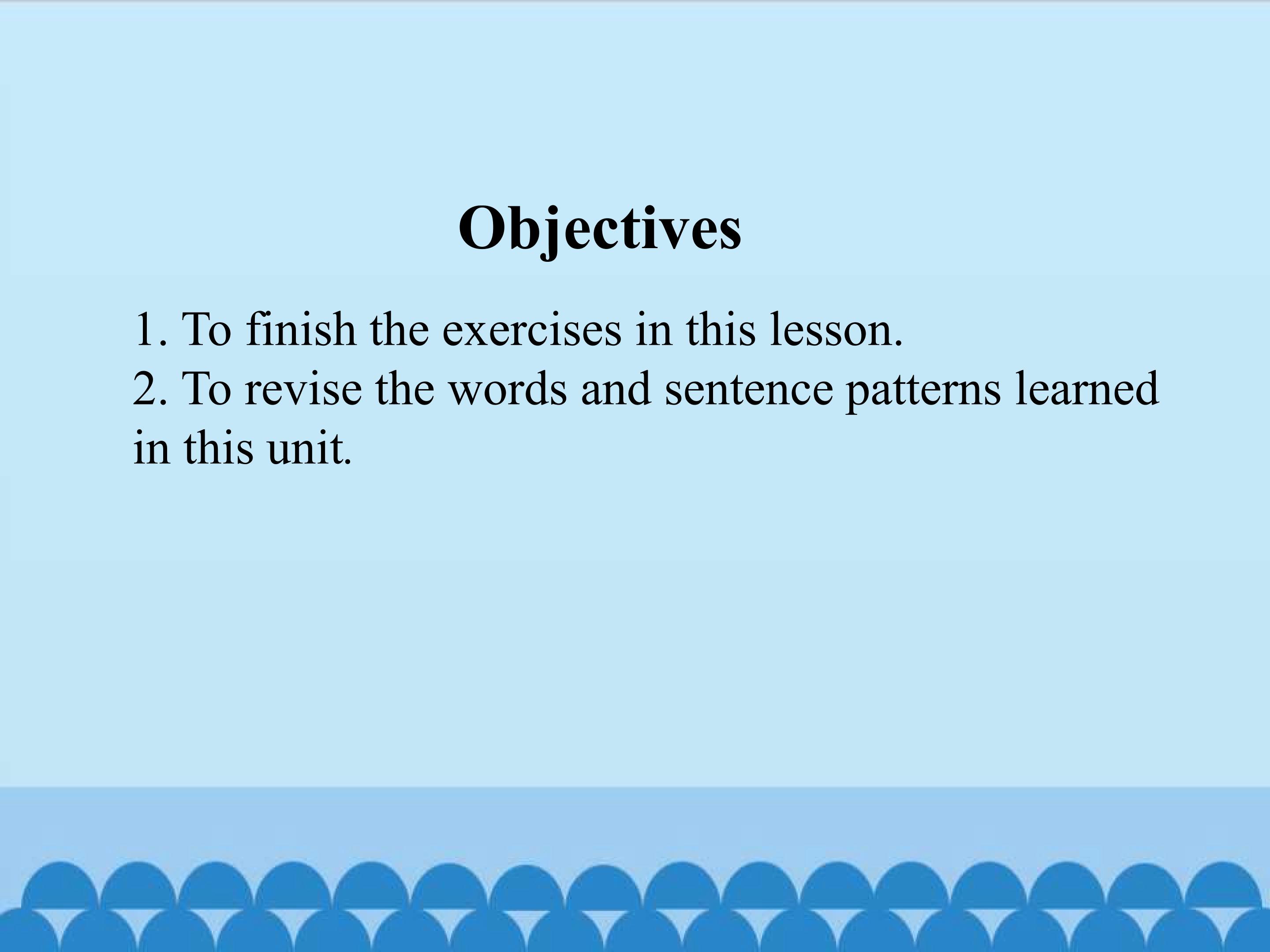 Objectives

1. To finish the exercises in this lesson.
2. To revise the words and sentence patterns learned in this unit.